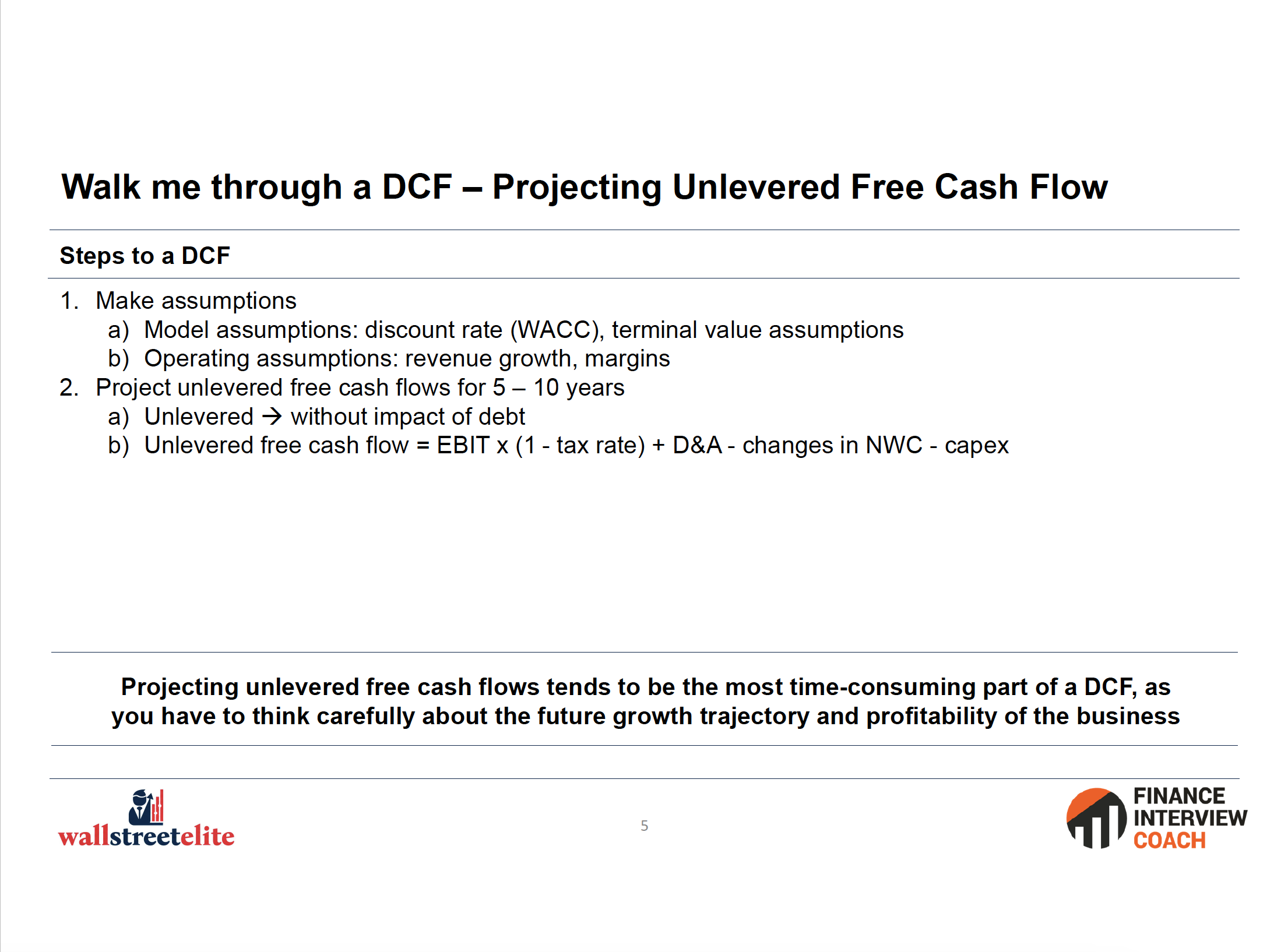 Walk me through a DCF – Projecting Unlevered Free Cash Flow

Steps to a DCF

1. Make assumptions
a) Model assumptions: discount rate (WACC), terminal value assumptions
b) Operating assumptions: revenue growth, margins
2. Project unlevered free cash flows for 5 – 10 years
a) Unlevered → without impact of debt
b) Unlevered free cash flow = EBIT x (1 - tax rate) + D&A - changes in NWC - capex

Projecting unlevered free cash flows tends to be the most time-consuming part of a DCF, as you have to think carefully about the future growth trajectory and profitability of the business

wallstreetelite

5

FINANCE INTERVIEW COACH